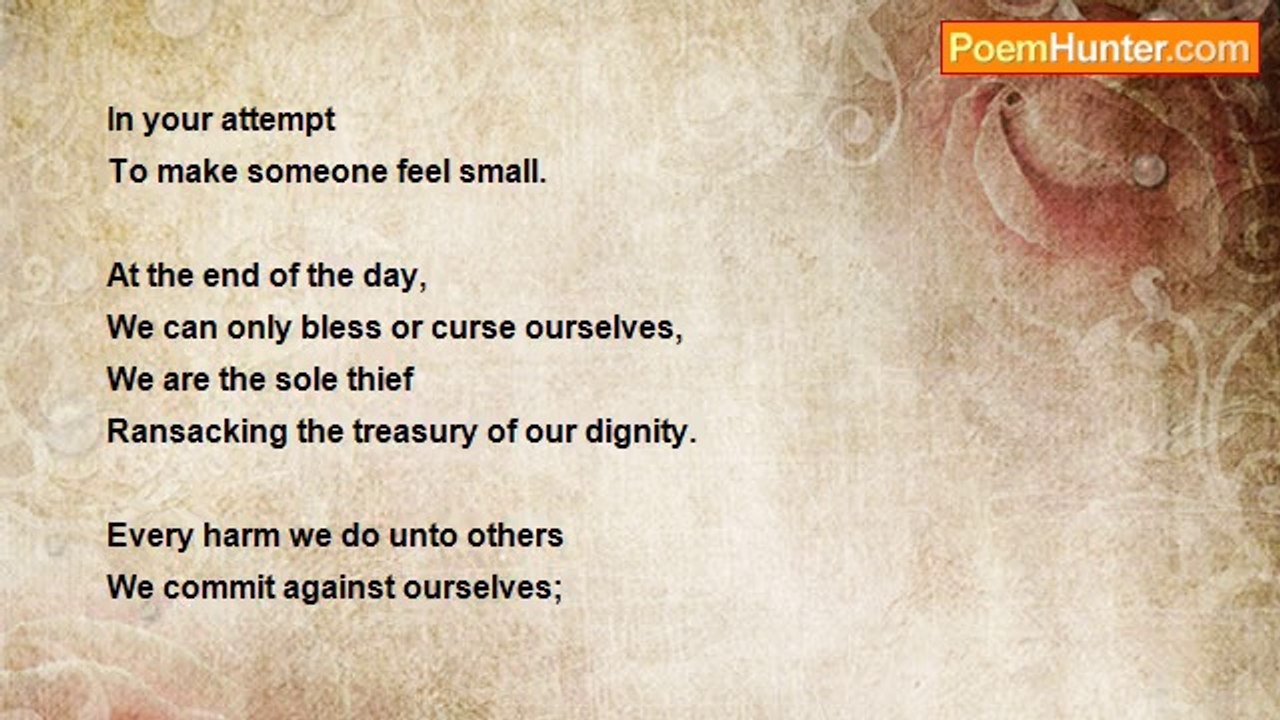 PoemHunter.com

In your attempt
To make someone feel small.

At the end of the day,
We can only bless or curse ourselves,
We are the sole thief
Ransacking the treasury of our dignity.

Every harm we do unto others
We commit against ourselves;